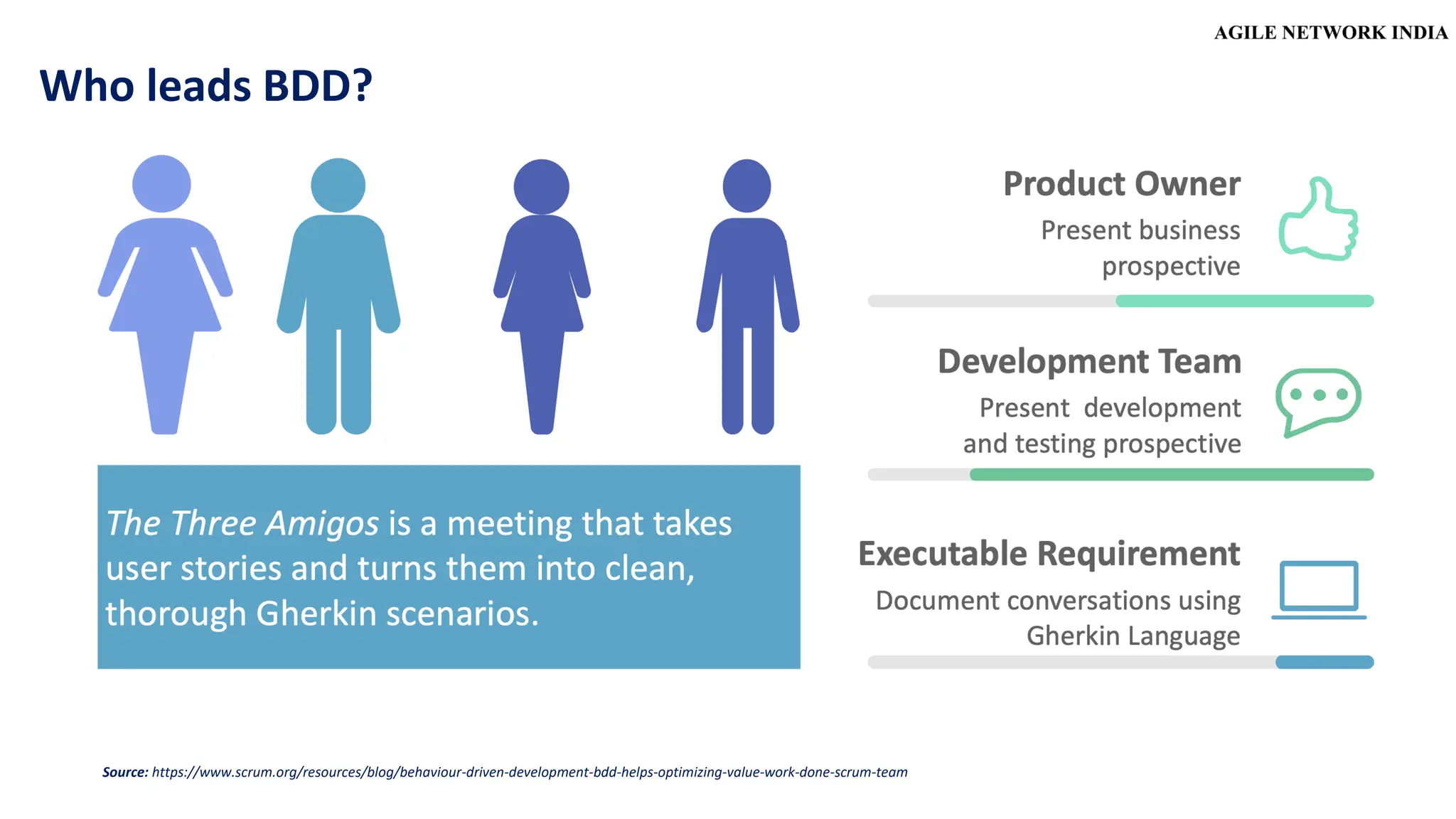 AGILE NETWORK INDIA

Who leads BDD?

The Three Amigos is a meeting that takes user stories and turns them into clean, thorough Gherkin scenarios.

Product Owner
Present business prospective

Development Team
Present development and testing prospective

Executable Requirement
Document conversations using Gherkin Language

Source: https://www.scrum.org/resources/blog/behaviour-driven-development-bdd-helps-optimizing-value-work-done-scrum-team